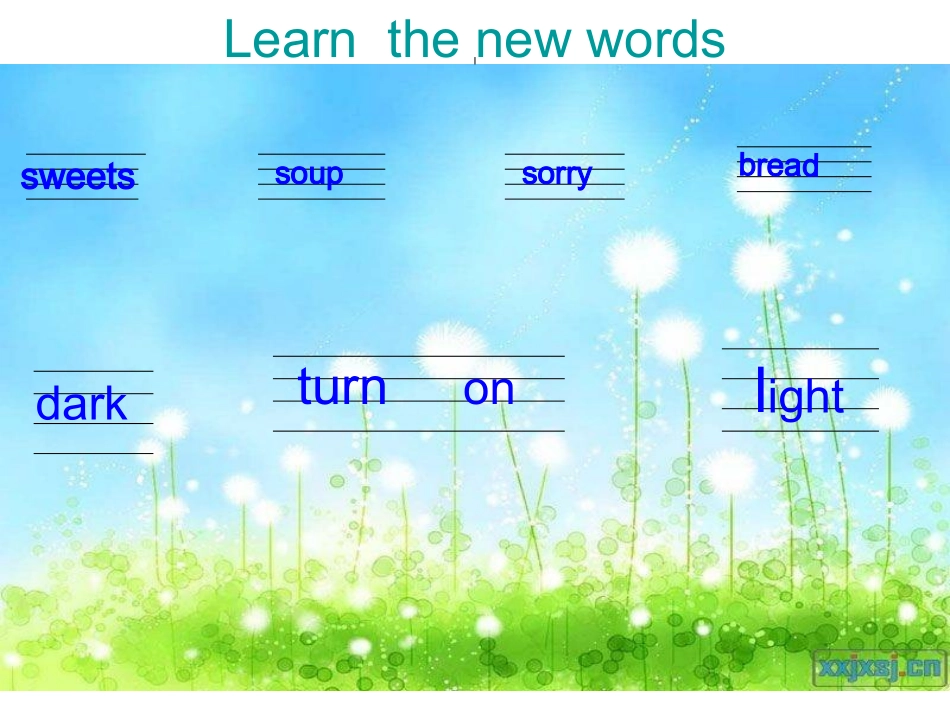 Learn the new words

sweets

soup

sorry

bread

dark

turn on

light

xxjxsj.cn